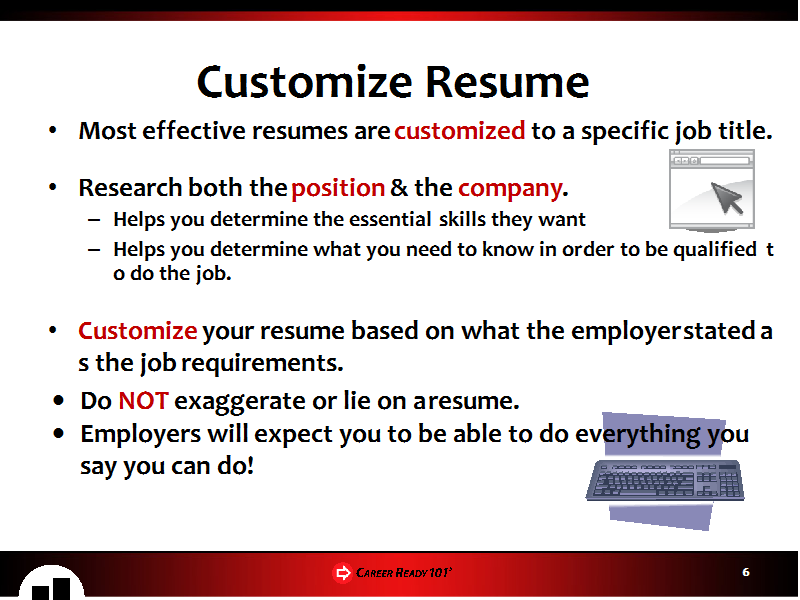 Customize Resume

• Most effective resumes are customized to a specific job title.

• Research both the position & the company.
– Helps you determine the essential skills they want
– Helps you determine what you need to know in order to be qualified t o do the job.

• Customize your resume based on what the employer stated a s the job requirements.
• Do NOT exaggerate or lie on a resume.
• Employers will expect you to be able to do everything you say you can do!

CAREER READY 101

6